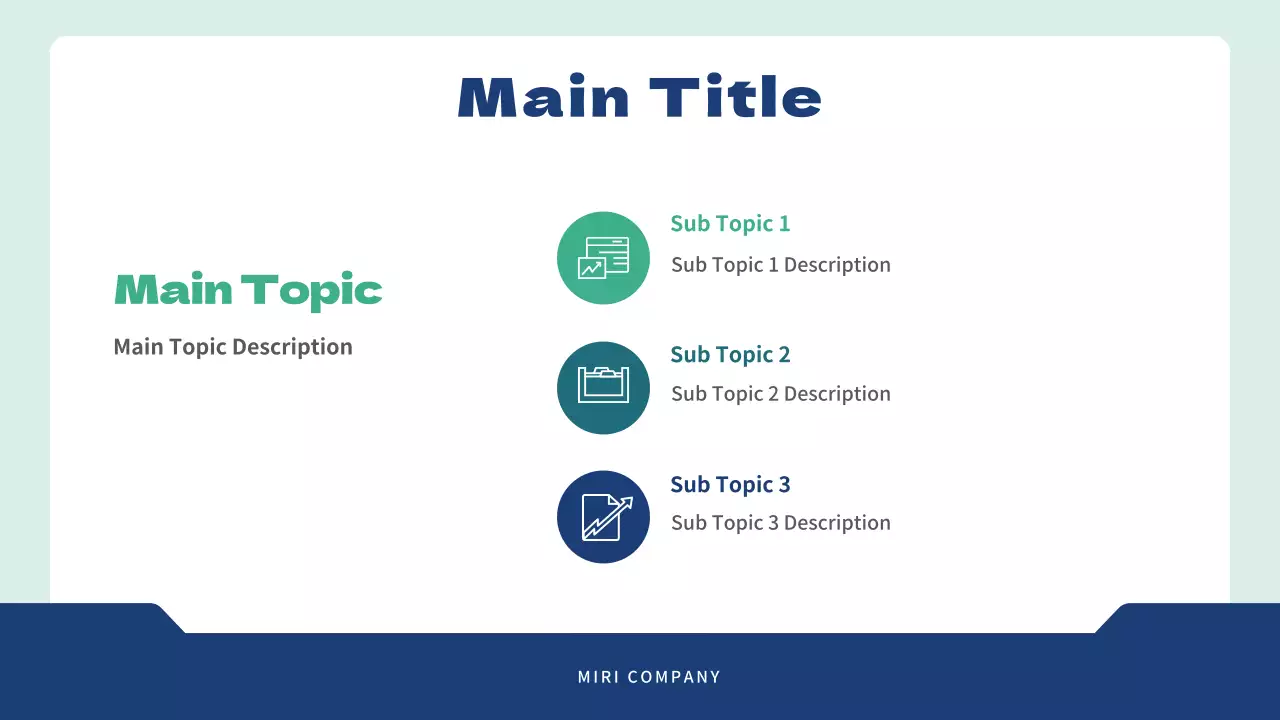 Main Title

Main Topic

Main Topic Description

Sub Topic 1

Sub Topic 1 Description

Sub Topic 2

Sub Topic 2 Description

Sub Topic 3

Sub Topic 3 Description

MIRI COMPANY